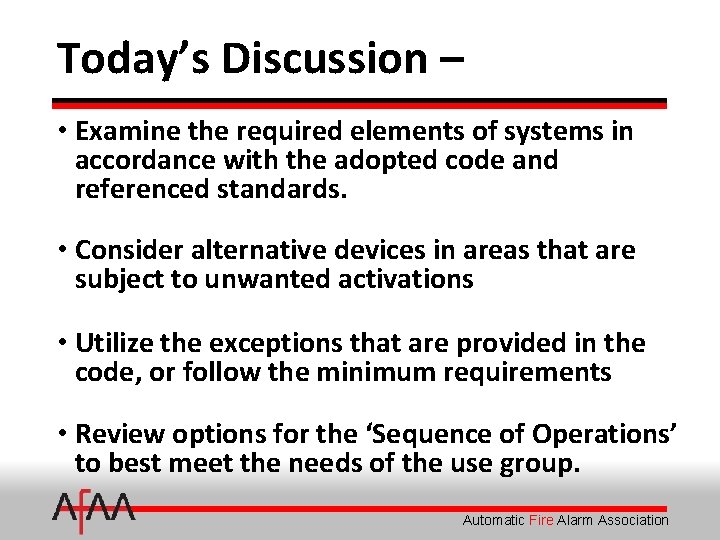 Today's Discussion –

• Examine the required elements of systems in accordance with the adopted code and referenced standards.

• Consider alternative devices in areas that are subject to unwanted activations

• Utilize the exceptions that are provided in the code, or follow the minimum requirements

• Review options for the 'Sequence of Operations' to best meet the needs of the use group.

AFAA

Automatic Fire Alarm Association